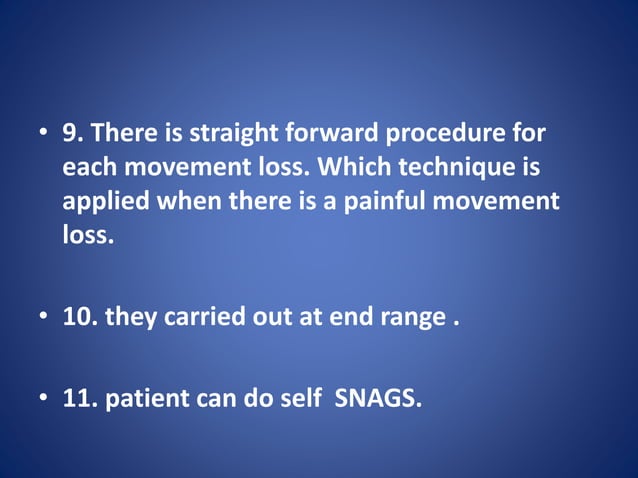 • 9. There is straight forward procedure for each movement loss. Which technique is applied when there is a painful movement loss.

• 10. they carried out at end range .

• 11. patient can do self SNAGS.